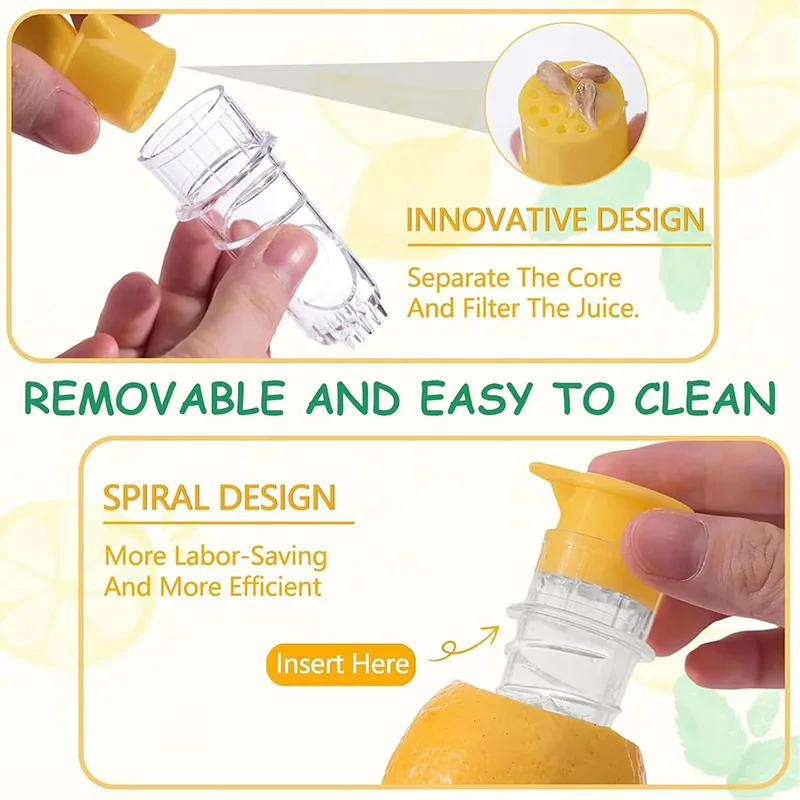 INNOVATIVE DESIGN

Separate The Core And Filter The Juice.

REMOVABLE AND EASY TO CLEAN

SPIRAL DESIGN

More Labor-Saving And More Efficient

Insert Here